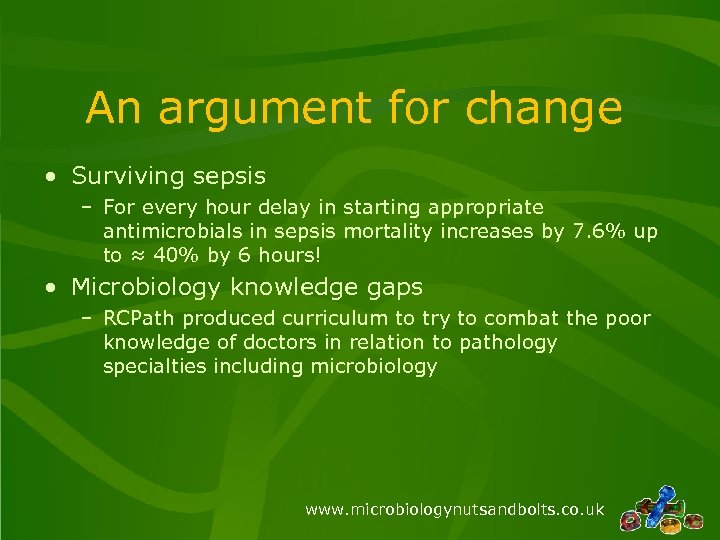 An argument for change

• Surviving sepsis
 – For every hour delay in starting appropriate antimicrobials in sepsis mortality increases by 7.6% up to ≈ 40% by 6 hours!
• Microbiology knowledge gaps
 – RCPath produced curriculum to try to combat the poor knowledge of doctors in relation to pathology specialties including microbiology

www.microbiologynutsandbolts.co.uk